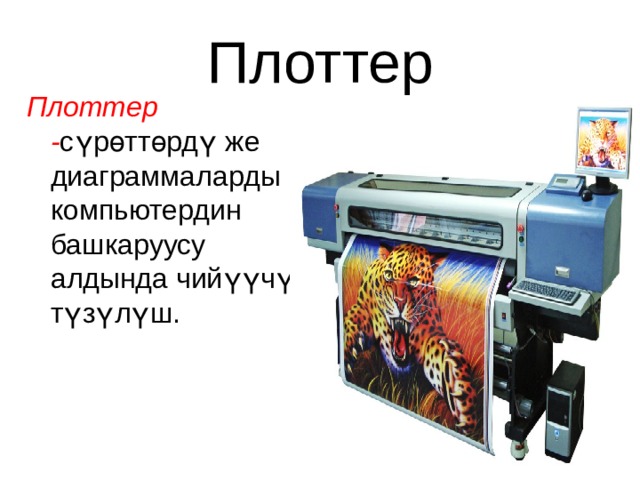 Плоттер

Плоттер -сүрөттөрдү же диаграммаларды компьютердин башкаруусу алдында чийүүчү түзүлүш.